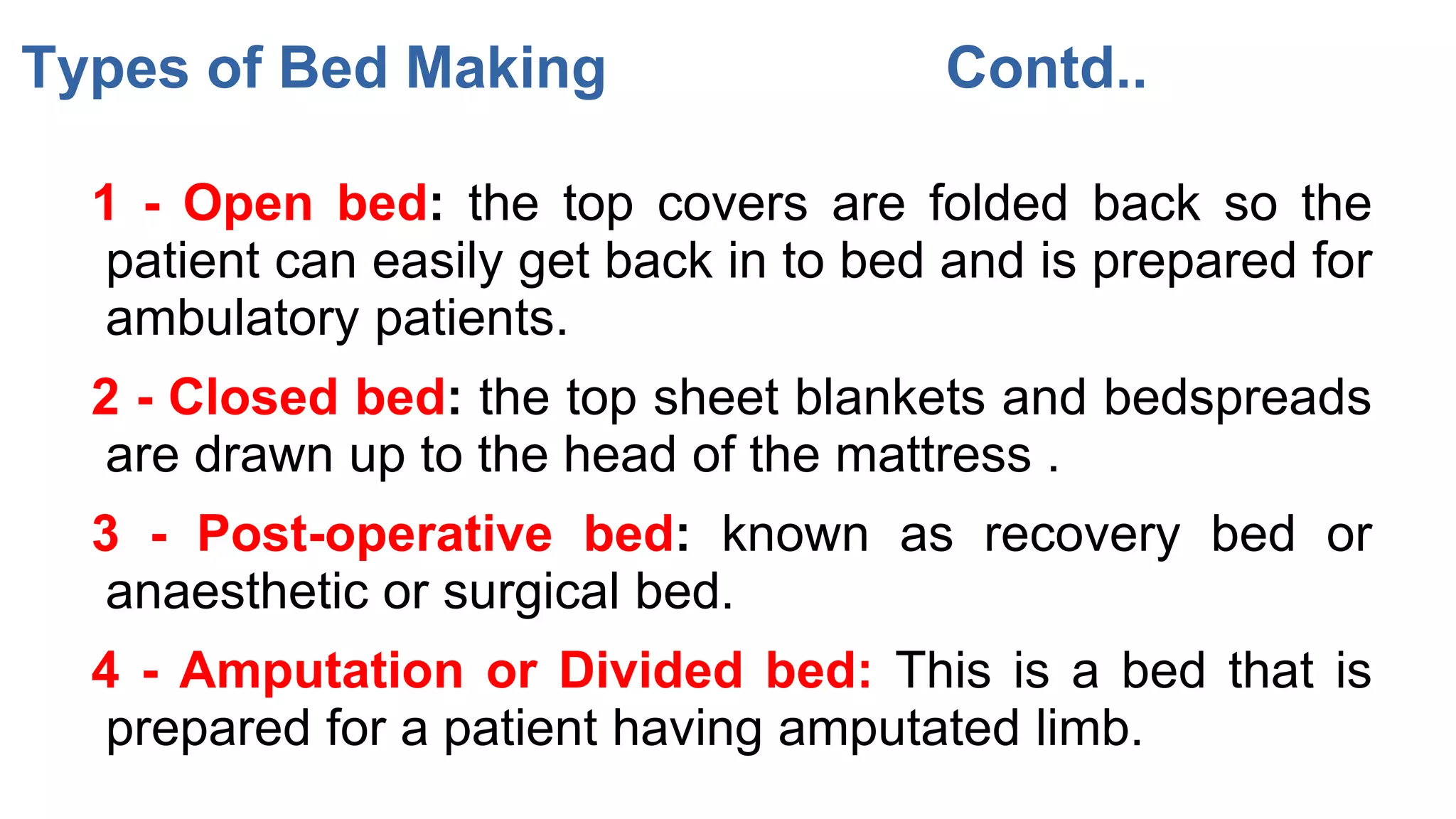 Types of Bed Making Contd..

1 - Open bed: the top covers are folded back so the patient can easily get back in to bed and is prepared for ambulatory patients.

2 - Closed bed: the top sheet blankets and bedspreads are drawn up to the head of the mattress .

3 - Post-operative bed: known as recovery bed or anaesthetic or surgical bed.

4 - Amputation or Divided bed: This is a bed that is prepared for a patient having amputated limb.